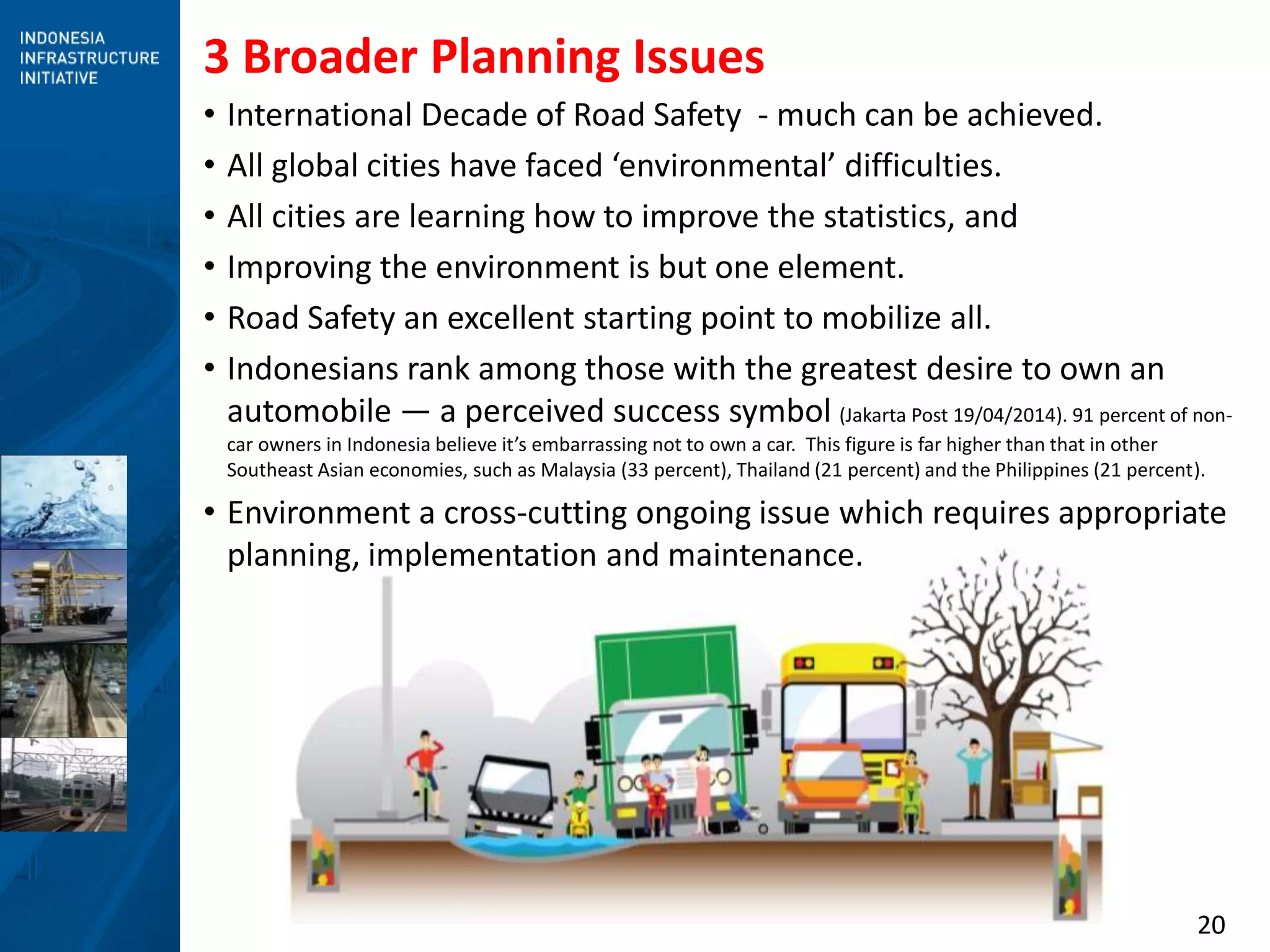 INDONESIA
INFRASTRUCTURE
INITIATIVE

3 Broader Planning Issues

• International Decade of Road Safety - much can be achieved.
• All global cities have faced ‘environmental’ difficulties.
• All cities are learning how to improve the statistics, and
• Improving the environment is but one element.
• Road Safety an excellent starting point to mobilize all.
• Indonesians rank among those with the greatest desire to own an automobile — a perceived success symbol (Jakarta Post 19/04/2014). 91 percent of non-car owners in Indonesia believe it’s embarrassing not to own a car. This figure is far higher than that in other Southeast Asian economies, such as Malaysia (33 percent), Thailand (21 percent) and the Philippines (21 percent).
• Environment a cross-cutting ongoing issue which requires appropriate planning, implementation and maintenance.

20